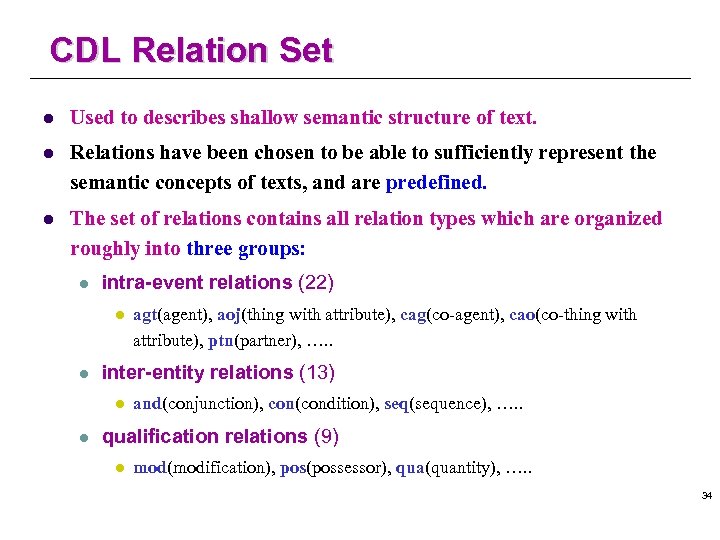 CDL Relation Set

- Used to describes shallow semantic structure of text.
- Relations have been chosen to be able to sufficiently represent the semantic concepts of texts, and are predefined.
- The set of relations contains all relation types which are organized roughly into three groups:
  - intra-event relations (22)
    - agt(agent), aoj(thing with attribute), cag(co-agent), cao(co-thing with attribute), ptn(partner), …..
  - inter-entity relations (13)
    - and(conjunction), con(condition), seq(sequence), …..
  - qualification relations (9)
    - mod(modification), pos(possessor), qua(quantity), …..

34